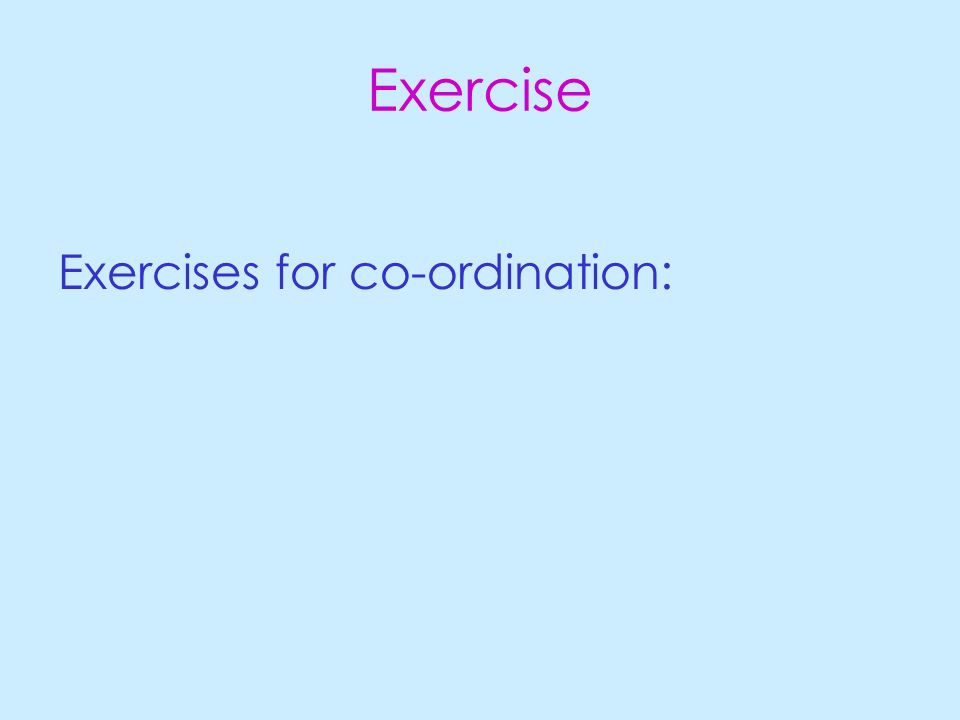 Exercise

Exercises for co-ordination: